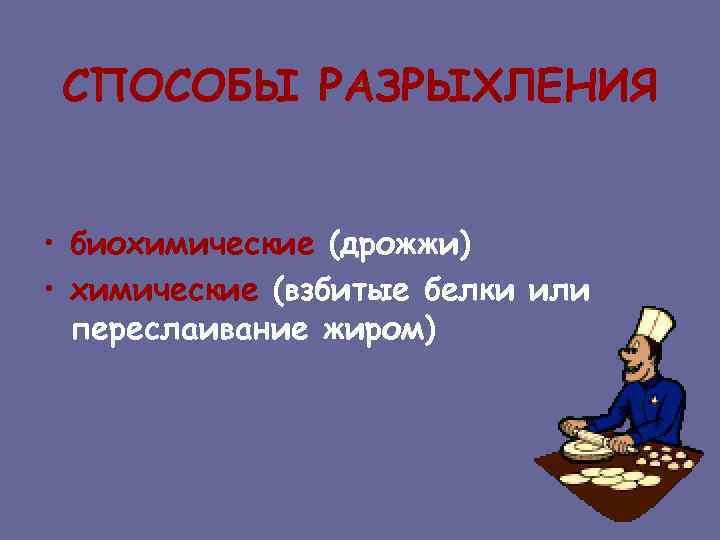 СПОСОБЫ РАЗРЫХЛЕНИЯ

• биохимические (дрожжи)
• химические (взбитые белки или переслаивание жиром)